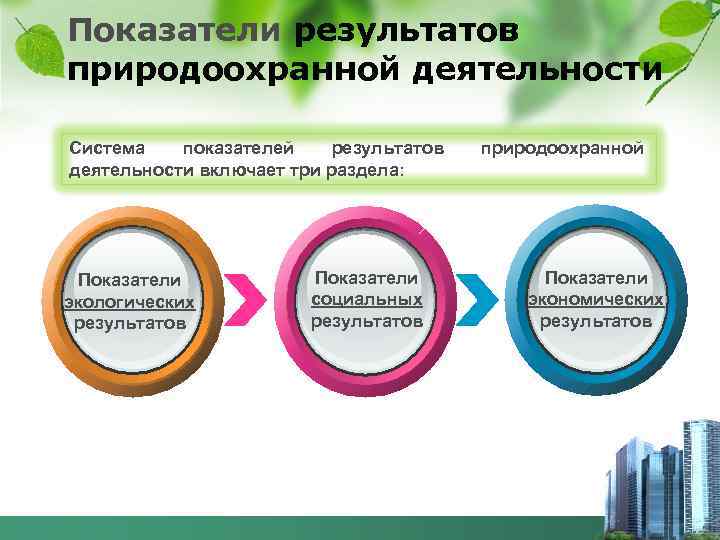 Показатели результатов природоохранной деятельности

Система показателей результатов природоохранной деятельности включает три раздела:

Показатели экологических результатов

Показатели социальных результатов

Показатели экономических результатов